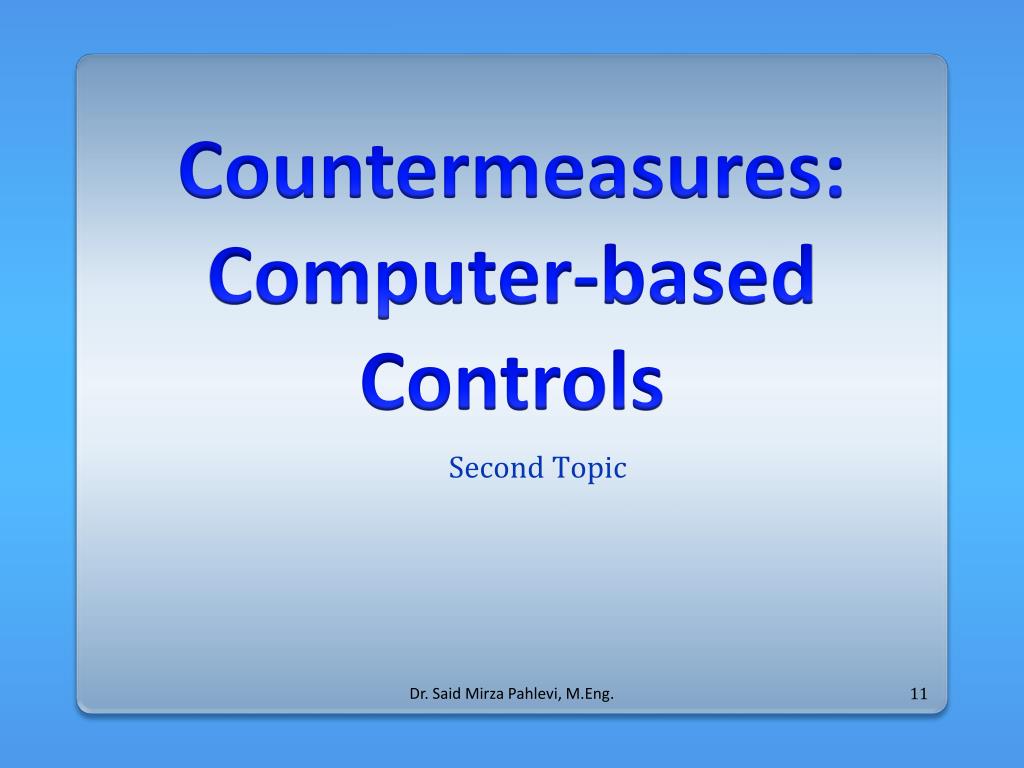 Countermeasures: Computer-based Controls

Second Topic

Dr. Said Mirza Pahlevi, M.Eng.

11